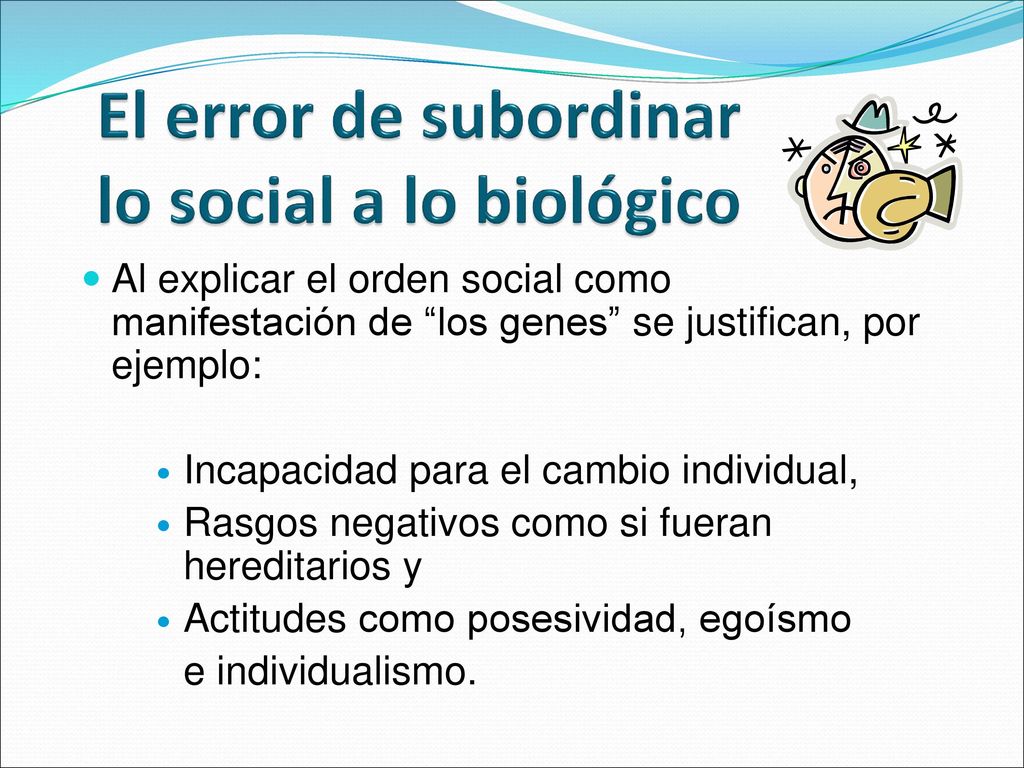 El error de subordinar lo social a lo biológico

Al explicar el orden social como manifestación de “los genes” se justifican, por ejemplo:

Incapacidad para el cambio individual,
Rasgos negativos como si fueran hereditarios y
Actitudes como posesividad, egoísmo e individualismo.